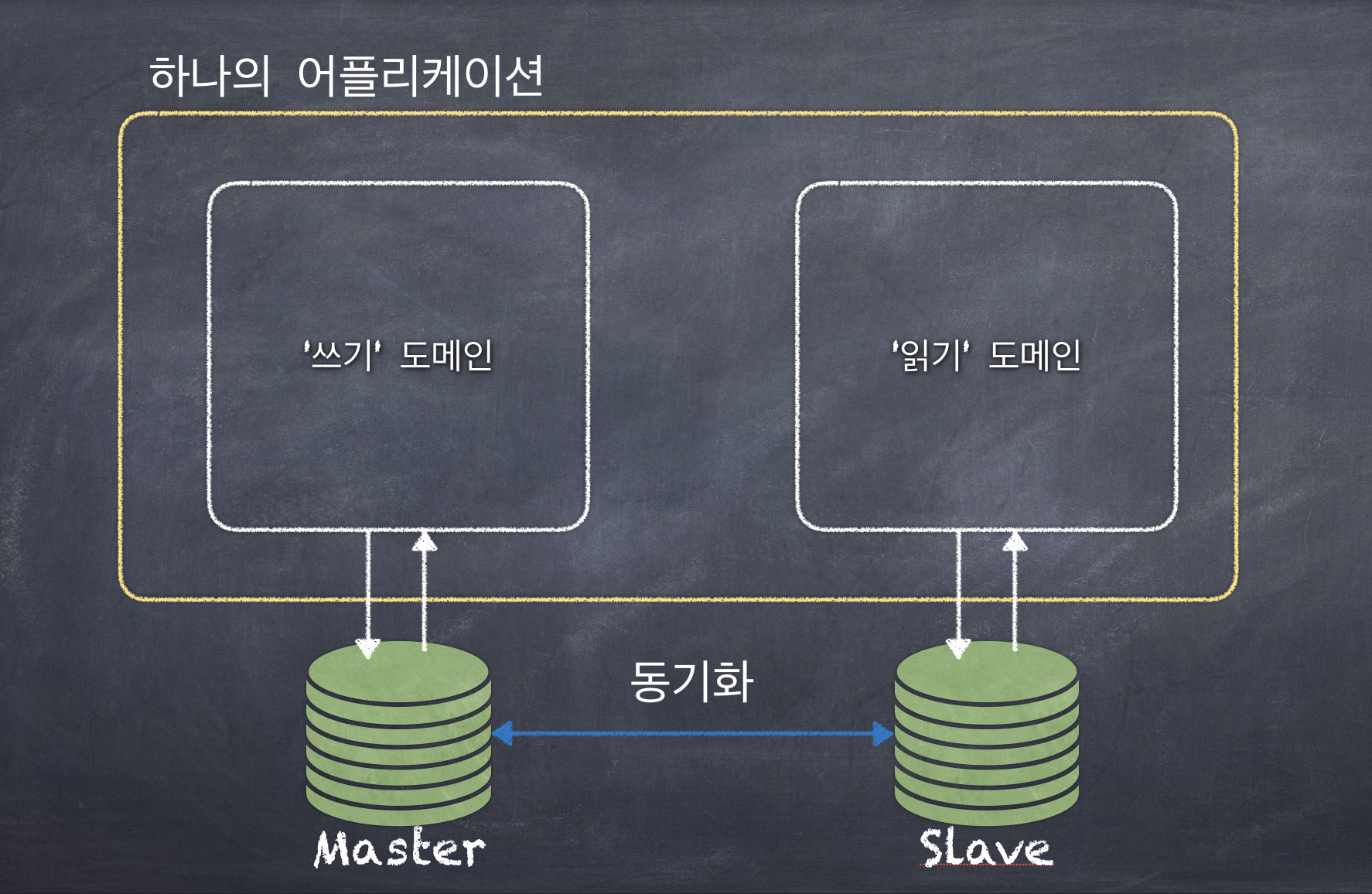 하나의 어플리케이션

'쓰기' 도메인

'읽기' 도메인

동기화

Master

Slave